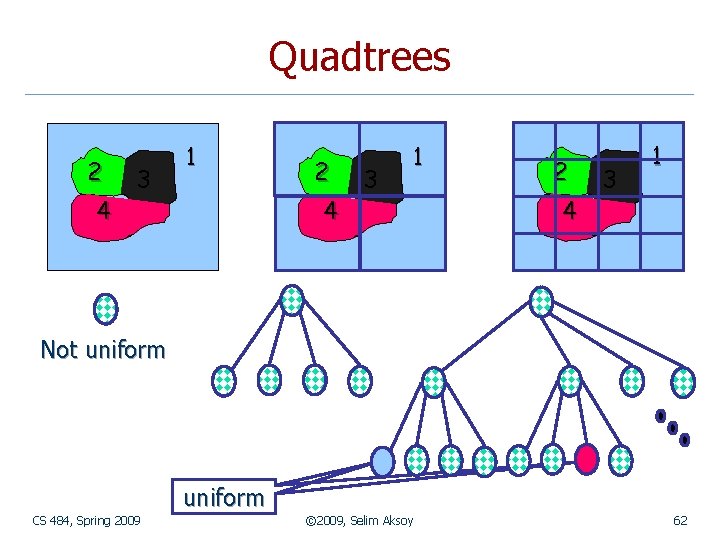 Quadtrees

2 3 1 4

2 3 1 4

2 3 1 4

Not uniform

uniform

CS 484, Spring 2009

©2009, Selim Aksoy

62